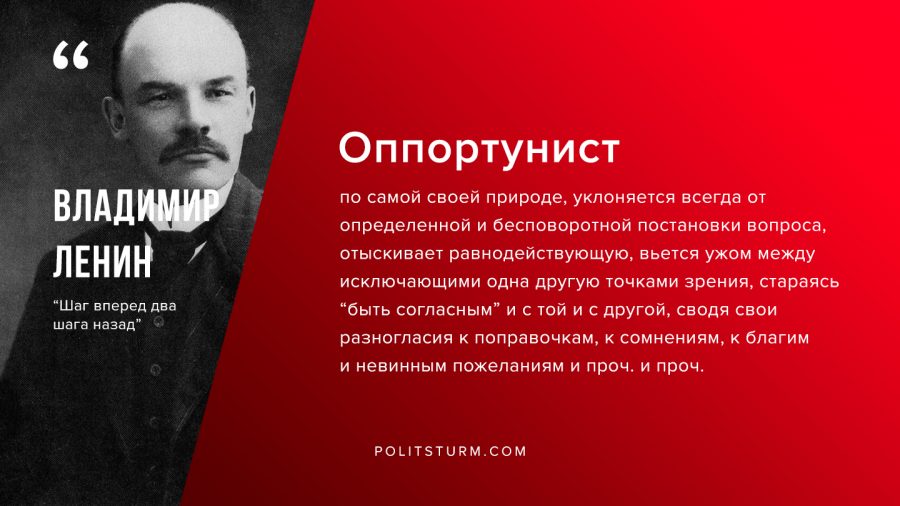 “

ВЛАДИМИР ЛЕНИН

“Шаг вперед два шага назад”

Оппортунист

по самой своей природе, уклоняется всегда от определенной и бесповоротной постановки вопроса, отыскивает равнодействующую, вьется ужом между исключающими одна другую точками зрения, стараясь “быть согласным” и с той и с другой, сводя свои разногласия к поправочкам, к сомнениям, к благим и невинным пожеланиям и проч. и проч.

POLITSTURM.COM